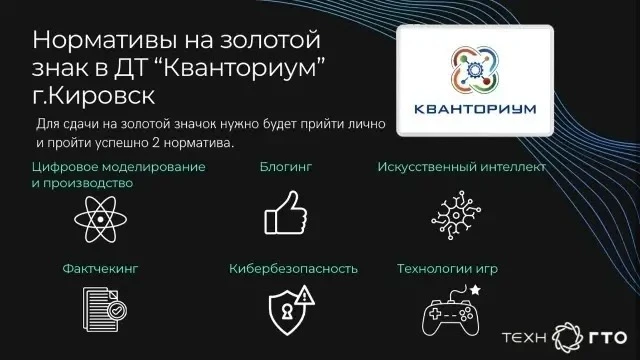 Нормативы на золотой знак в ДТ “Кванториум” г.Кировск

КВАНТОРИУМ

Для сдачи на золотой значок нужно будет прийти лично и пройти успешно 2 норматива.

Цифровое моделирование и производство

Блогинг

Искусственный интеллект

Фактчекинг

Кибербезопасность

Технологии игр

ТЕХН ГТО